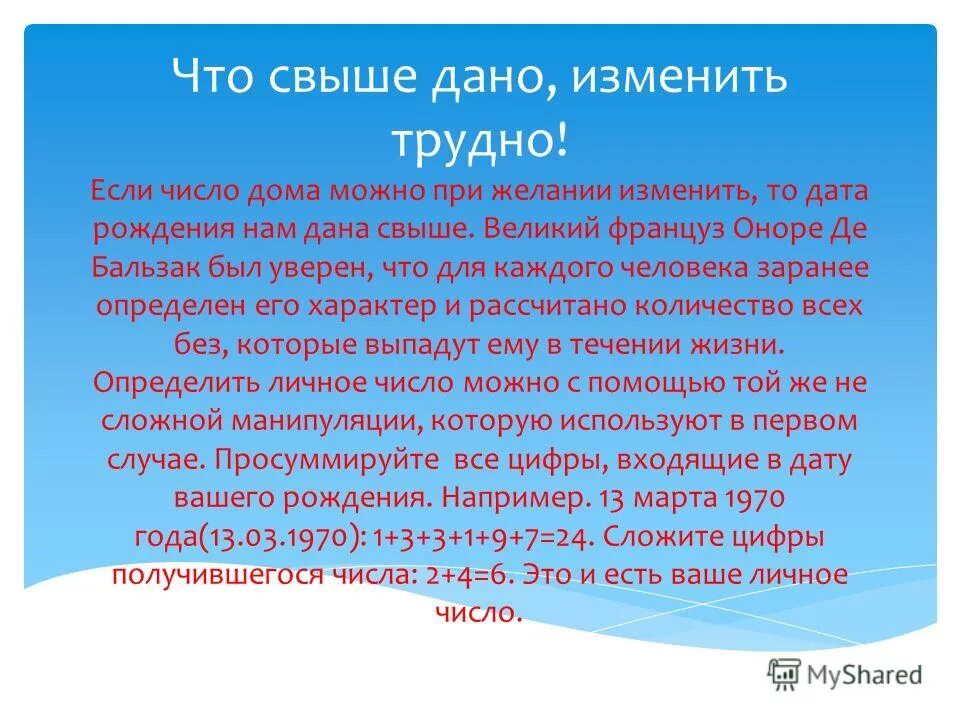 Что свыше дано, изменить трудно!

Если число дома можно при желании изменить, то дата рождения нам дана свыше. Великий француз Оноре Де Бальзак был уверен, что для каждого человека заранее определен его характер и рассчитано количество всех без, которые выпадут ему в течении жизни. Определить личное число можно с помощью той же не сложной манипуляции, которую используют в первом случае. Просуммируйте все цифры, входящие в дату вашего рождения. Например. 13 марта 1970 года(13.03.1970): 1+3+3+1+9+7=24. Сложите цифры получившегося числа: 2+4=6. Это и есть ваше личное число.

MyShared